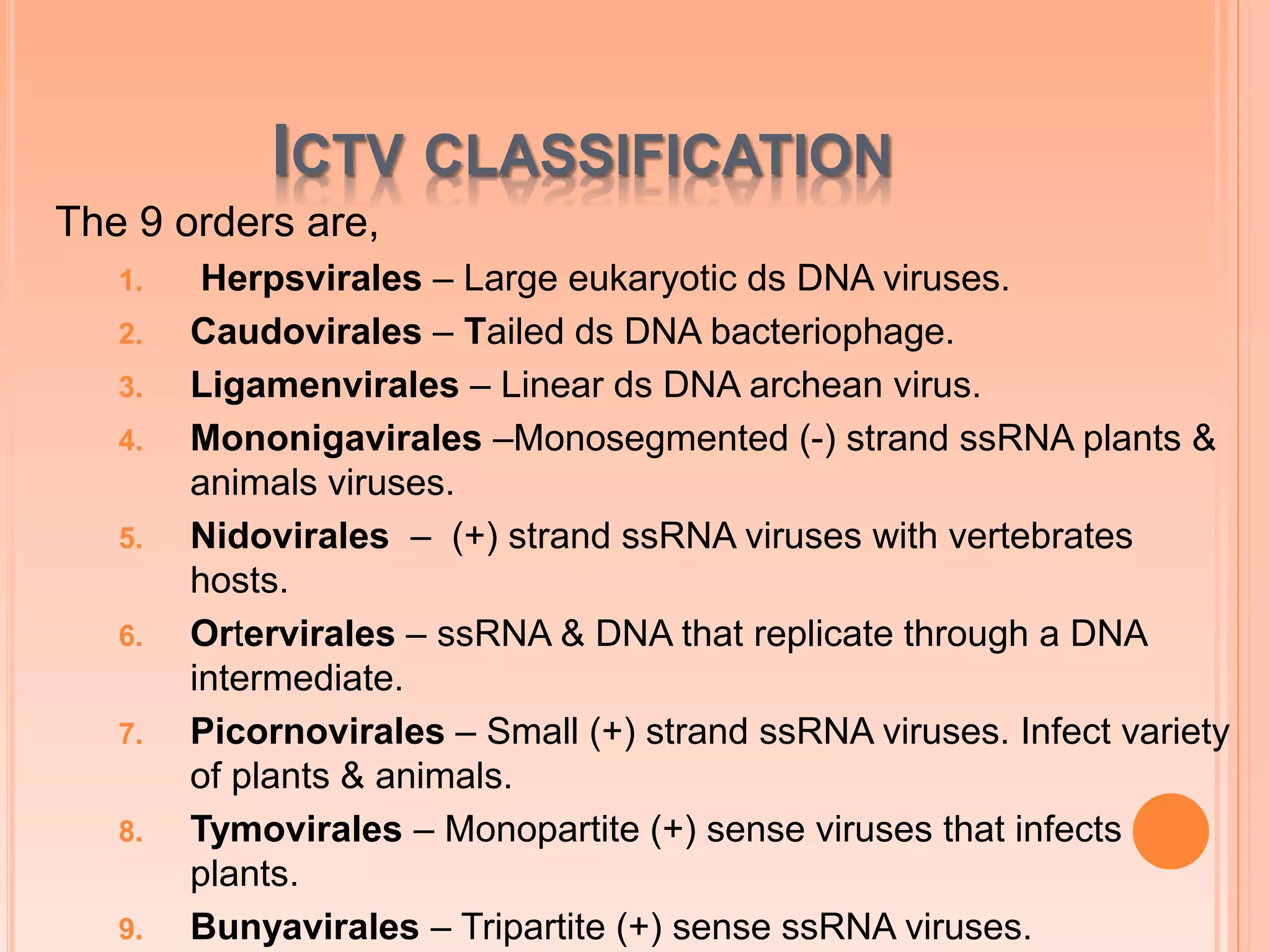 ICTV CLASSIFICATION

The 9 orders are,

1. Herpsvirales – Large eukaryotic ds DNA viruses.
2. Caudovirales – Tailed ds DNA bacteriophage.
3. Ligamenvirales – Linear ds DNA archean virus.
4. Mononigavirales –Monosegmented (-) strand ssRNA plants & animals viruses.
5. Nidovirales – (+) strand ssRNA viruses with vertebrates hosts.
6. Ortervirales – ssRNA & DNA that replicate through a DNA intermediate.
7. Picornovirales – Small (+) strand ssRNA viruses. Infect variety of plants & animals.
8. Tymovirales – Monopartite (+) sense viruses that infects plants.
9. Bunyavirales – Tripartite (+) sense ssRNA viruses.